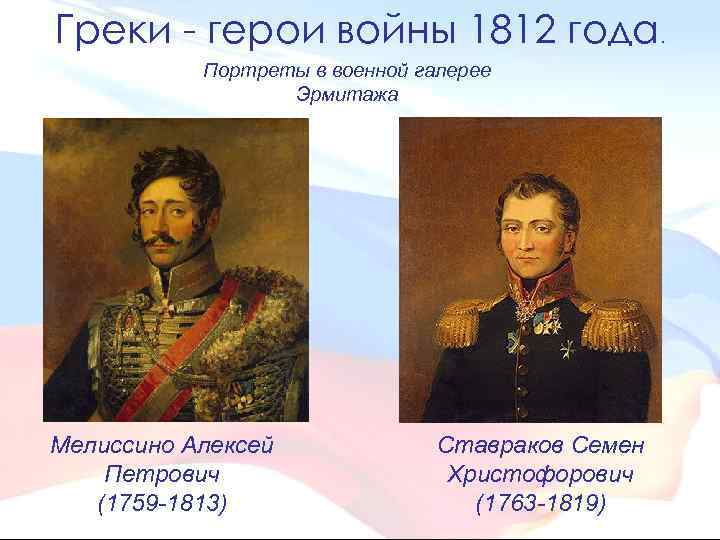 Греки - герои войны 1812 года.

Портреты в военной галерее Эрмитажа

Мелиссино Алексей Петрович (1759-1813)

Ставраков Семен Христофорович (1763-1819)